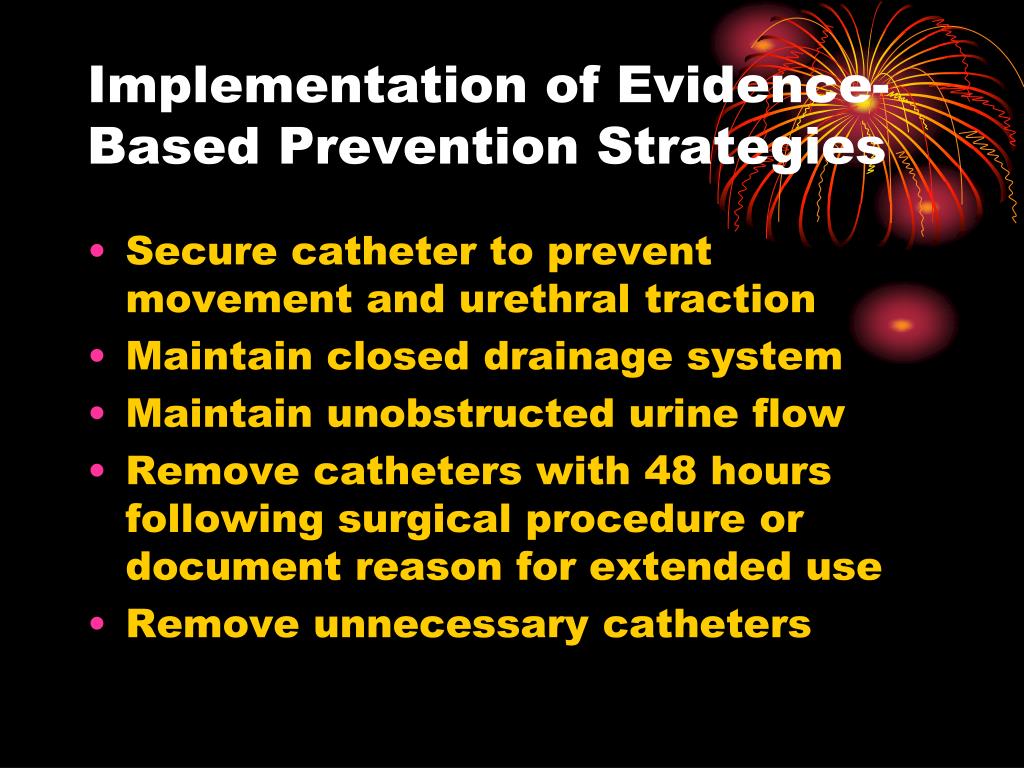 Implementation of Evidence-Based Prevention Strategies

• Secure catheter to prevent movement and urethral traction
• Maintain closed drainage system
• Maintain unobstructed urine flow
• Remove catheters with 48 hours following surgical procedure or document reason for extended use
• Remove unnecessary catheters